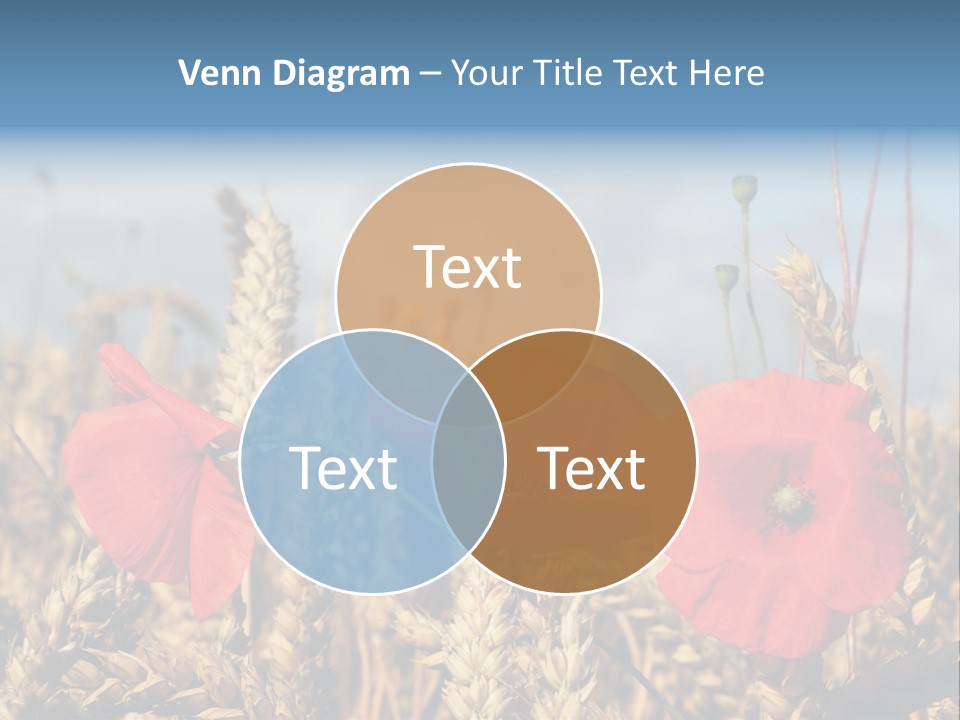 Venn Diagram – Your Title Text Here

Text

Text

Text